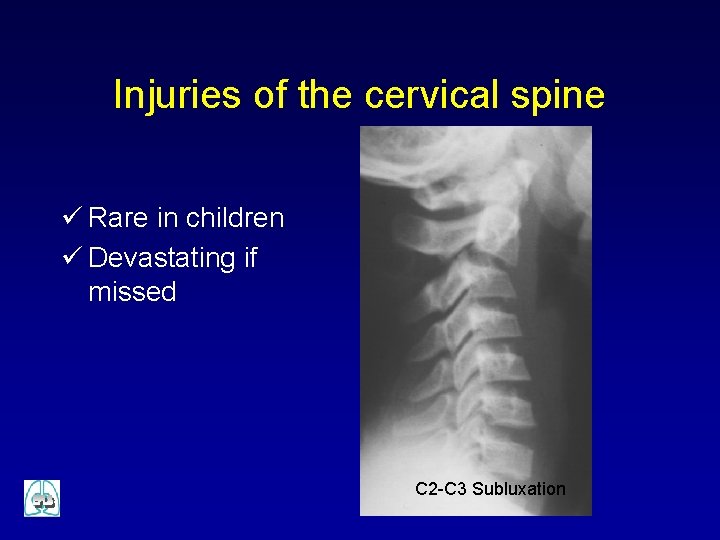 Injuries of the cervical spine

✓ Rare in children
✓ Devastating if missed

C2-C3 Subluxation